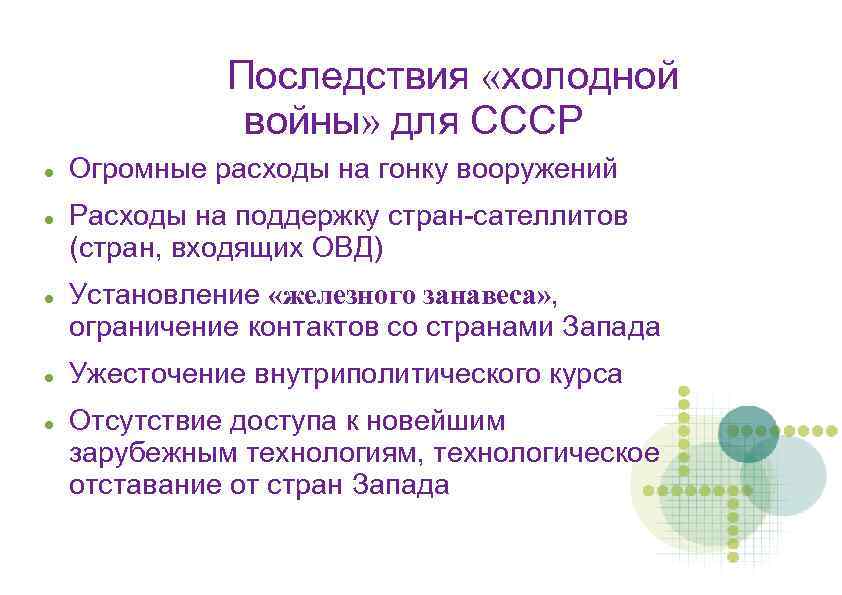 Последствия «холодной войны» для СССР

- Огромные расходы на гонку вооружений
- Расходы на поддержку стран-сателлитов (стран, входящих ОВД)
- Установление «железного занавеса», ограничение контактов со странами Запада
- Ужесточение внутриполитического курса
- Отсутствие доступа к новейшим зарубежным технологиям, технологическое отставание от стран Запада